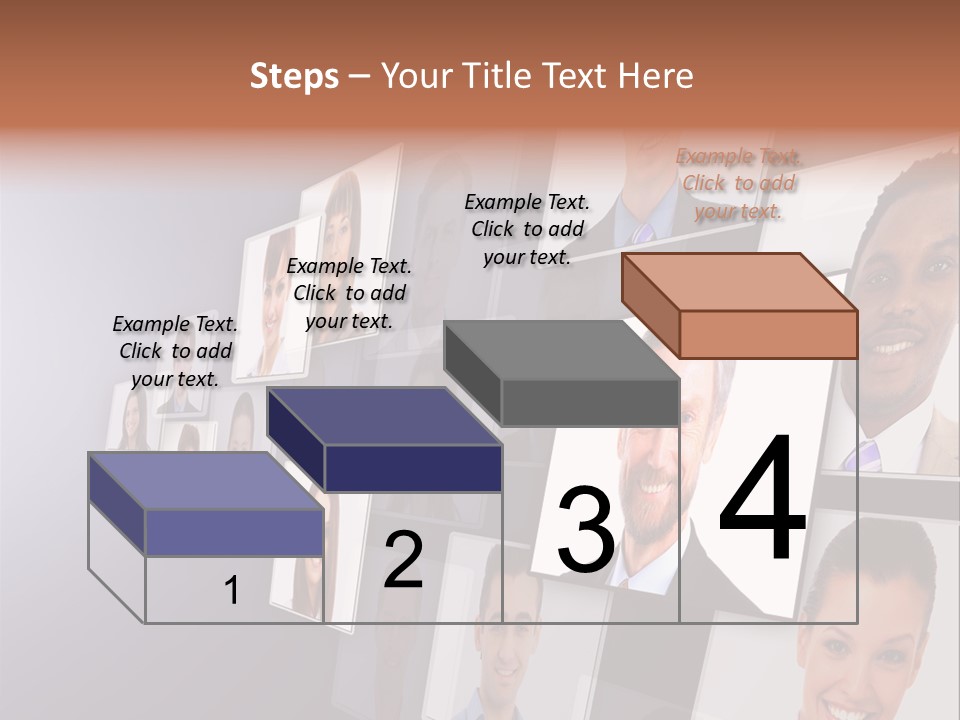 Steps – Your Title Text Here

Example Text. Click to add your text.

Example Text. Click to add your text.

Example Text. Click to add your text.

Example Text. Click to add your text.

1

2

3

4